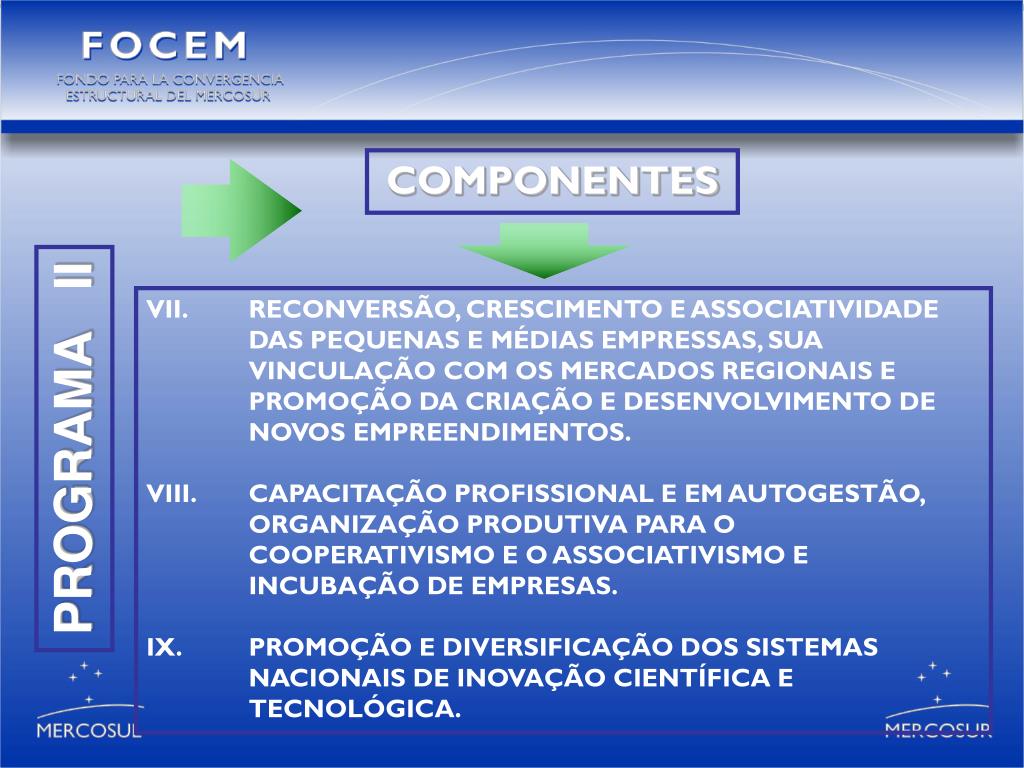 FOCEM
FONDO PARA LA CONVERGENCIA ESTRUCTURAL DEL MERCOSUR

COMPONENTES

PROGRAMA II

VII. RECONVERSÃO, CRESCIMENTO E ASSOCIATIVIDADE DAS PEQUENAS E MÉDIAS EMPRESSAS, SUA VINCULAÇÃO COM OS MERCADOS REGIONAIS E PROMOÇÃO DA CRIAÇÃO E DESENVOLVIMENTO DE NOVOS EMPREENDIMENTOS.

VIII. CAPACITAÇÃO PROFISSIONAL E EM AUTOGESTÃO, ORGANIZAÇÃO PRODUTIVA PARA O COOPERATIVISMO E O ASSOCIATIVISMO E INCUBAÇÃO DE EMPRESAS.

IX. PROMOÇÃO E DIVERSIFICAÇÃO DOS SISTEMAS NACIONAIS DE INOVAÇÃO CIENTÍFICA E TECNOLÓGICA.

MERCOSUL

MERCOSUR